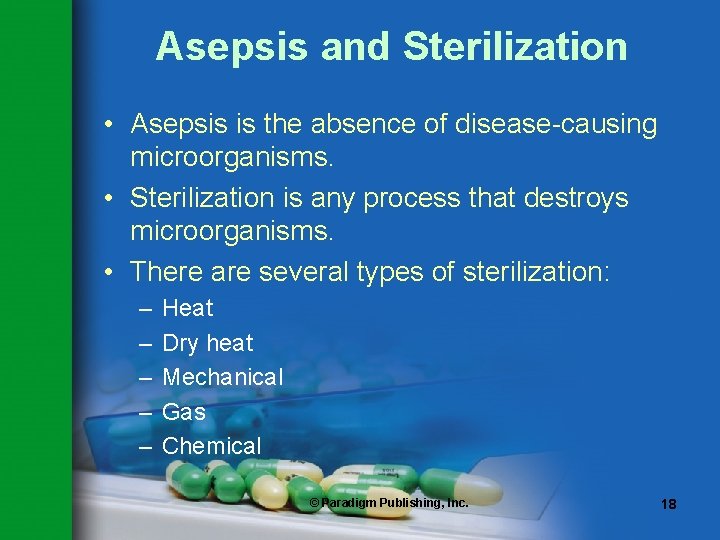 Asepsis and Sterilization

• Asepsis is the absence of disease-causing microorganisms.

• Sterilization is any process that destroys microorganisms.

• There are several types of sterilization:
  – Heat
  – Dry heat
  – Mechanical
  – Gas
  – Chemical

© Paradigm Publishing, Inc.

18